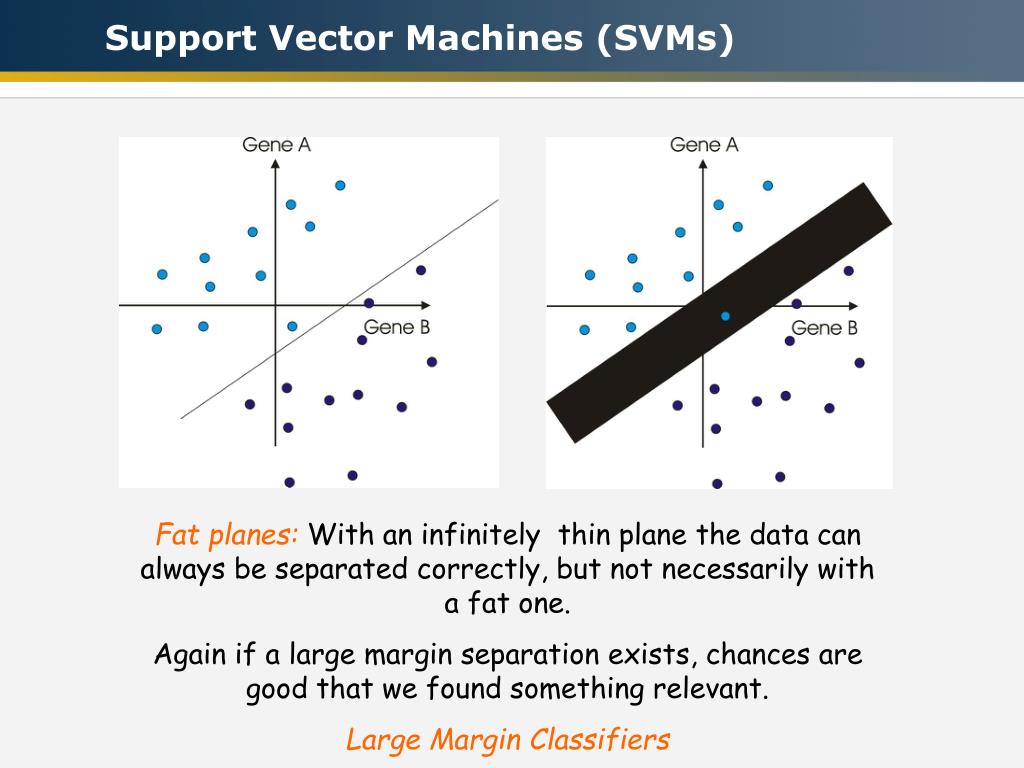 Support Vector Machines (SVMs)

Gene A

Gene B

Gene A

Gene B

Fat planes: With an infinitely thin plane the data can always be separated correctly, but not necessarily with a fat one.

Again if a large margin separation exists, chances are good that we found something relevant.

Large Margin Classifiers